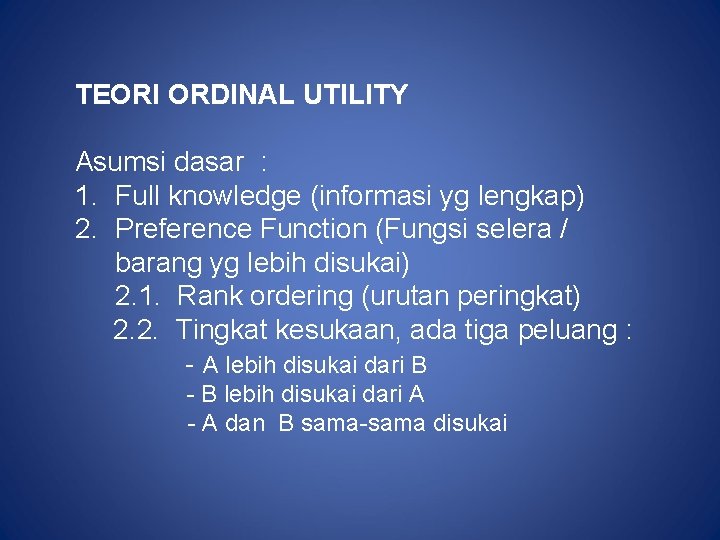 TEORI ORDINAL UTILITY

Asumsi dasar :
1. Full knowledge (informasi yg lengkap)
2. Preference Function (Fungsi selera / barang yg lebih disukai)
2.1. Rank ordering (urutan peringkat)
2.2. Tingkat kesukaan, ada tiga peluang :
- A lebih disukai dari B
- B lebih disukai dari A
- A dan B sama-sama disukai